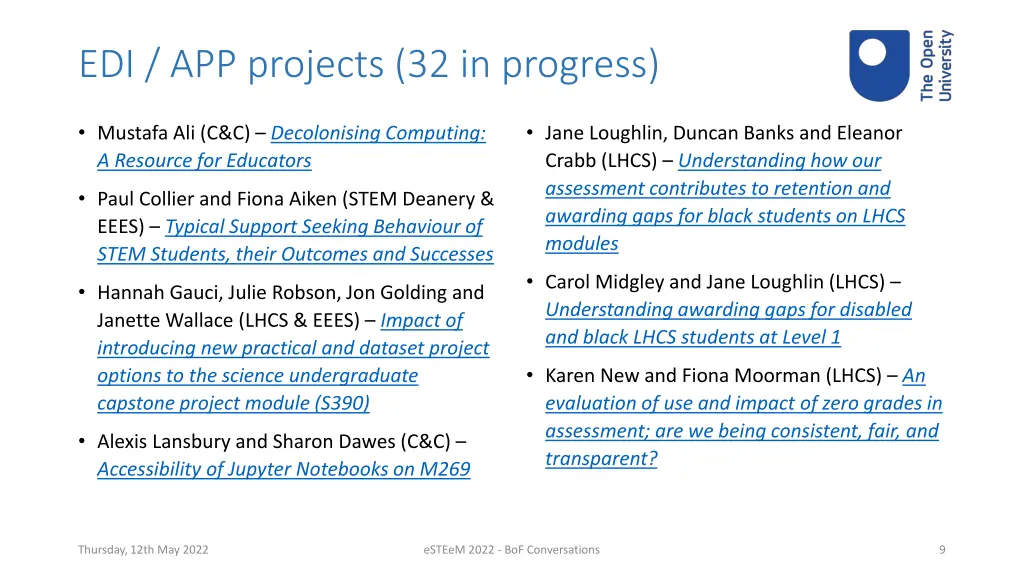 EDI / APP projects (32 in progress)

The Open University

• Mustafa Ali (C&C) – Decolonising Computing: A Resource for Educators

• Paul Collier and Fiona Aiken (STEM Deanery & EEES) – Typical Support Seeking Behaviour of STEM Students, their Outcomes and Successes

• Hannah Gauci, Julie Robson, Jon Golding and Janette Wallace (LHCS & EEES) – Impact of introducing new practical and dataset project options to the science undergraduate capstone project module (S390)

• Alexis Lansbury and Sharon Dawes (C&C) – Accessibility of Jupyter Notebooks on M269

• Jane Loughlin, Duncan Banks and Eleanor Crabb (LHCS) – Understanding how our assessment contributes to retention and awarding gaps for black students on LHCS modules

• Carol Midgley and Jane Loughlin (LHCS) – Understanding awarding gaps for disabled and black LHCS students at Level 1

• Karen New and Fiona Moorman (LHCS) – An evaluation of use and impact of zero grades in assessment; are we being consistent, fair, and transparent?

Thursday, 12th May 2022

eSTEeM 2022 - BoF Conversations

9